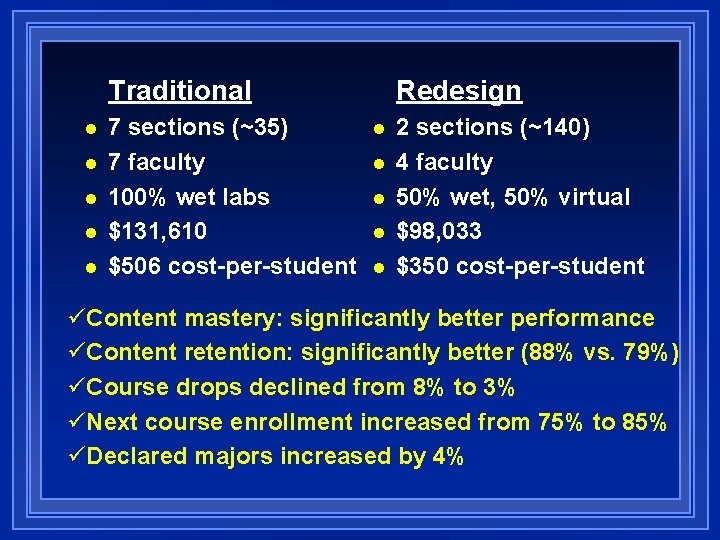 Traditional

- 7 sections (~35)
- 7 faculty
- 100% wet labs
- $131,610
- $506 cost-per-student

Redesign

- 2 sections (~140)
- 4 faculty
- 50% wet, 50% virtual
- $98,033
- $350 cost-per-student

✓Content mastery: significantly better performance
✓Content retention: significantly better (88% vs. 79%)
✓Course drops declined from 8% to 3%
✓Next course enrollment increased from 75% to 85%
✓Declared majors increased by 4%